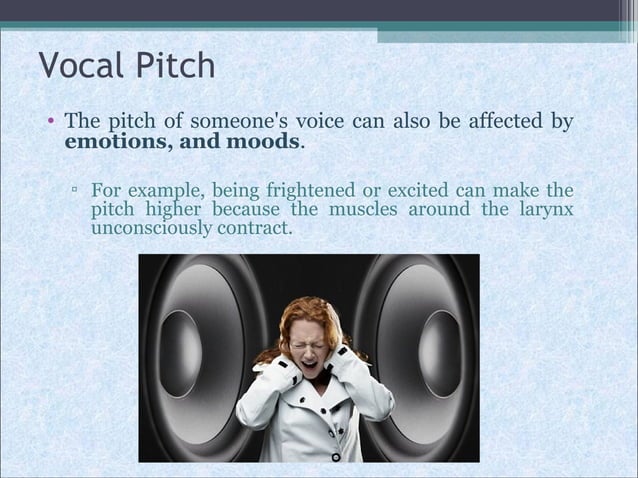 Vocal Pitch

• The pitch of someone's voice can also be affected by **emotions, and moods**.

▫ For example, being frightened or excited can make the pitch higher because the muscles around the larynx unconsciously contract.